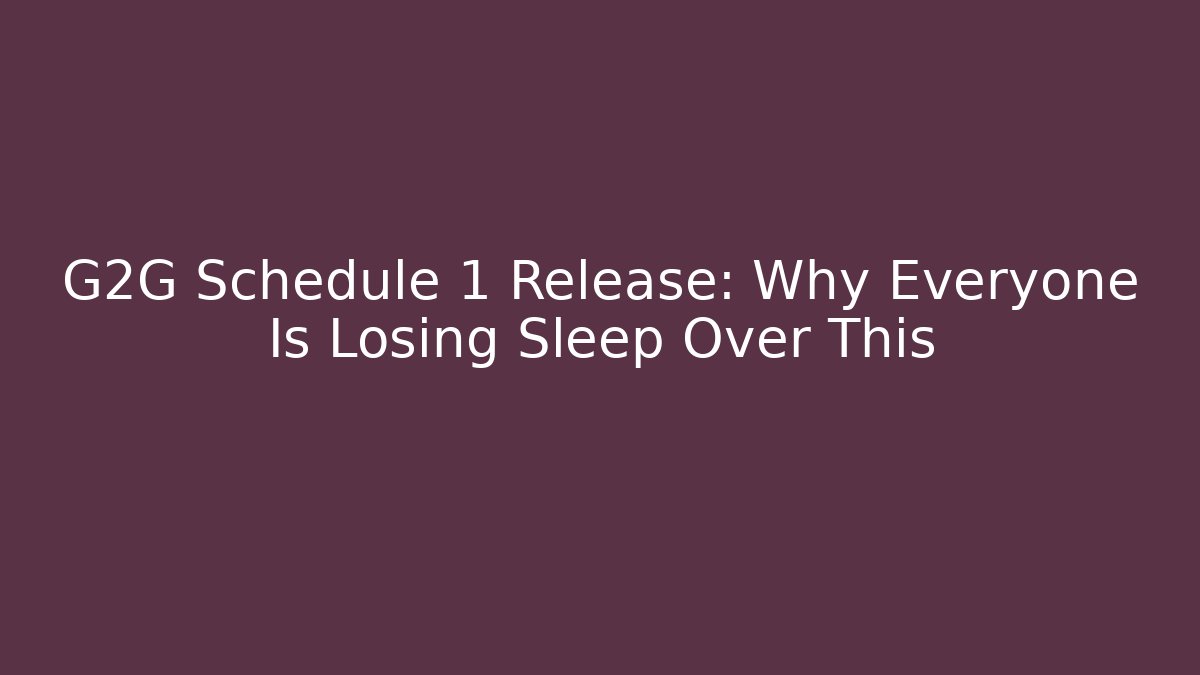 G2G Schedule 1 Release: Why Everyone Is Losing Sleep Over This